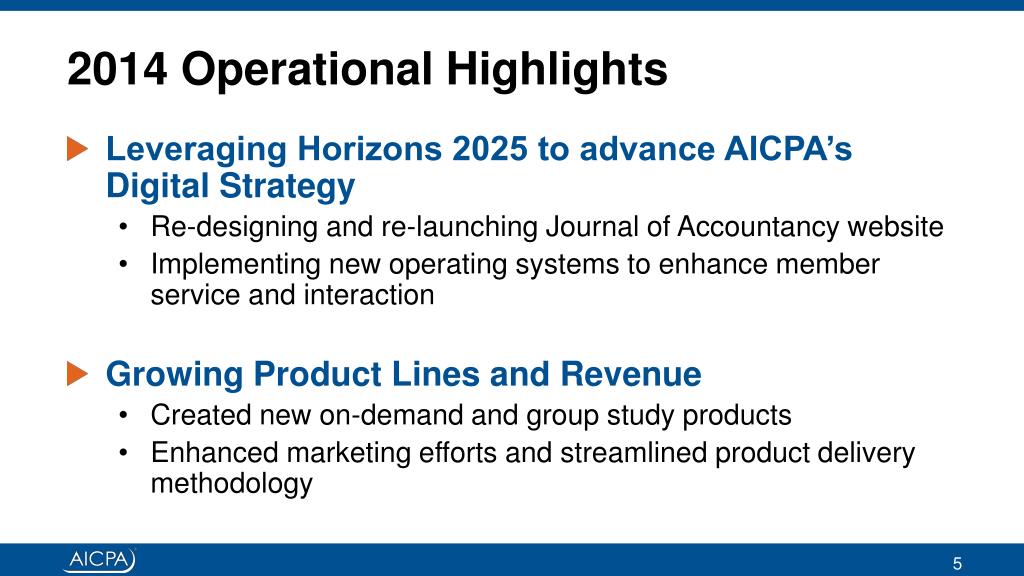 2014 Operational Highlights

Leveraging Horizons 2025 to advance AICPA's Digital Strategy
• Re-designing and re-launching Journal of Accountancy website
• Implementing new operating systems to enhance member service and interaction

Growing Product Lines and Revenue
• Created new on-demand and group study products
• Enhanced marketing efforts and streamlined product delivery methodology

AICPA

5